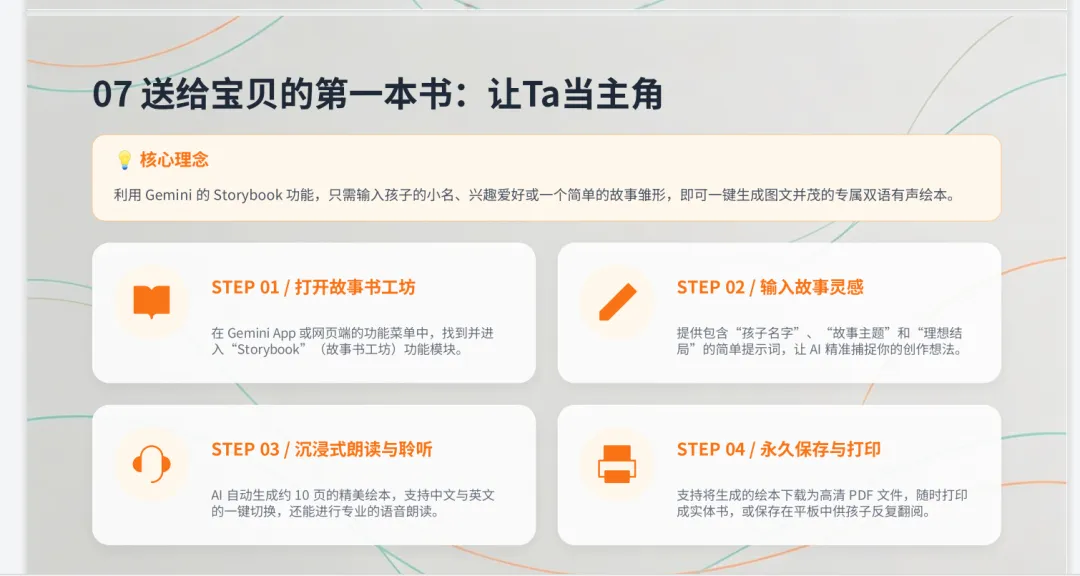 07 送给宝贝的第一本书：让Ta当主角

💡 核心理念

利用 Gemini 的 Storybook 功能，只需输入孩子的小名、兴趣爱好或一个简单的故事雏形，即可一键生成图文并茂的专属双语有声绘本。

STEP 01 / 打开故事书工坊

在 Gemini App 或网页端的功能菜单中，找到并进入“Storybook”（故事书工坊）功能模块。

STEP 02 / 输入故事灵感

提供包含“孩子名字”、“故事主题”和“理想结局”的简单提示词，让 AI 精准捕捉你的创作想法。

STEP 03 / 沉浸式朗读与聆听

AI 自动生成约 10 页的精美绘本，支持中文与英文的一键切换，还能进行专业的语音朗读。

STEP 04 / 永久保存与打印

支持将生成的绘本下载为高清 PDF 文件，随时打印成实体书，或保存在平板中供孩子反复翻阅。